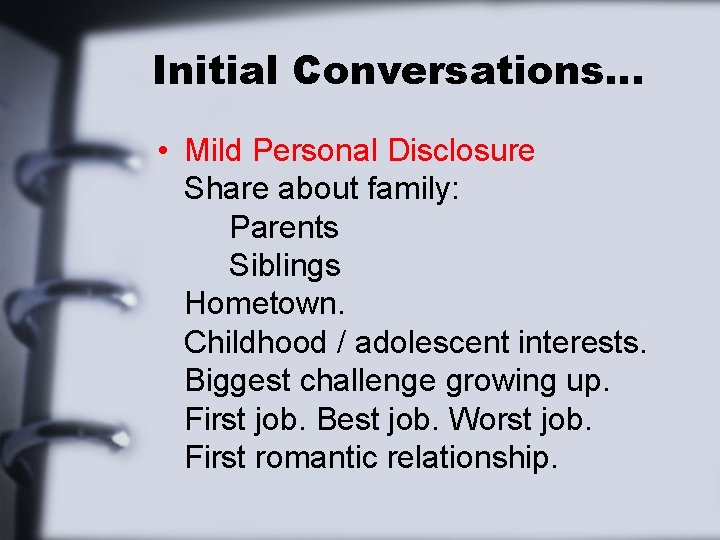 Initial Conversations…

• Mild Personal Disclosure
Share about family:
Parents
Siblings
Hometown.
Childhood / adolescent interests.
Biggest challenge growing up.
First job. Best job. Worst job.
First romantic relationship.